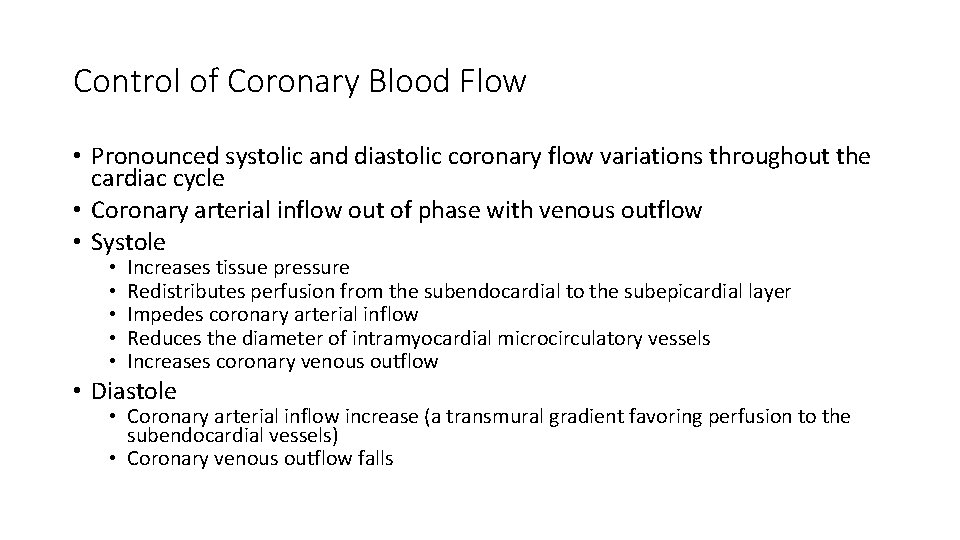 Control of Coronary Blood Flow

• Pronounced systolic and diastolic coronary flow variations throughout the cardiac cycle
• Coronary arterial inflow out of phase with venous outflow
• Systole
  • Increases tissue pressure
  • Redistributes perfusion from the subendocardial to the subepicardial layer
  • Impedes coronary arterial inflow
  • Reduces the diameter of intramyocardial microcirculatory vessels
  • Increases coronary venous outflow
• Diastole
  • Coronary arterial inflow increase (a transmural gradient favoring perfusion to the subendocardial vessels)
  • Coronary venous outflow falls